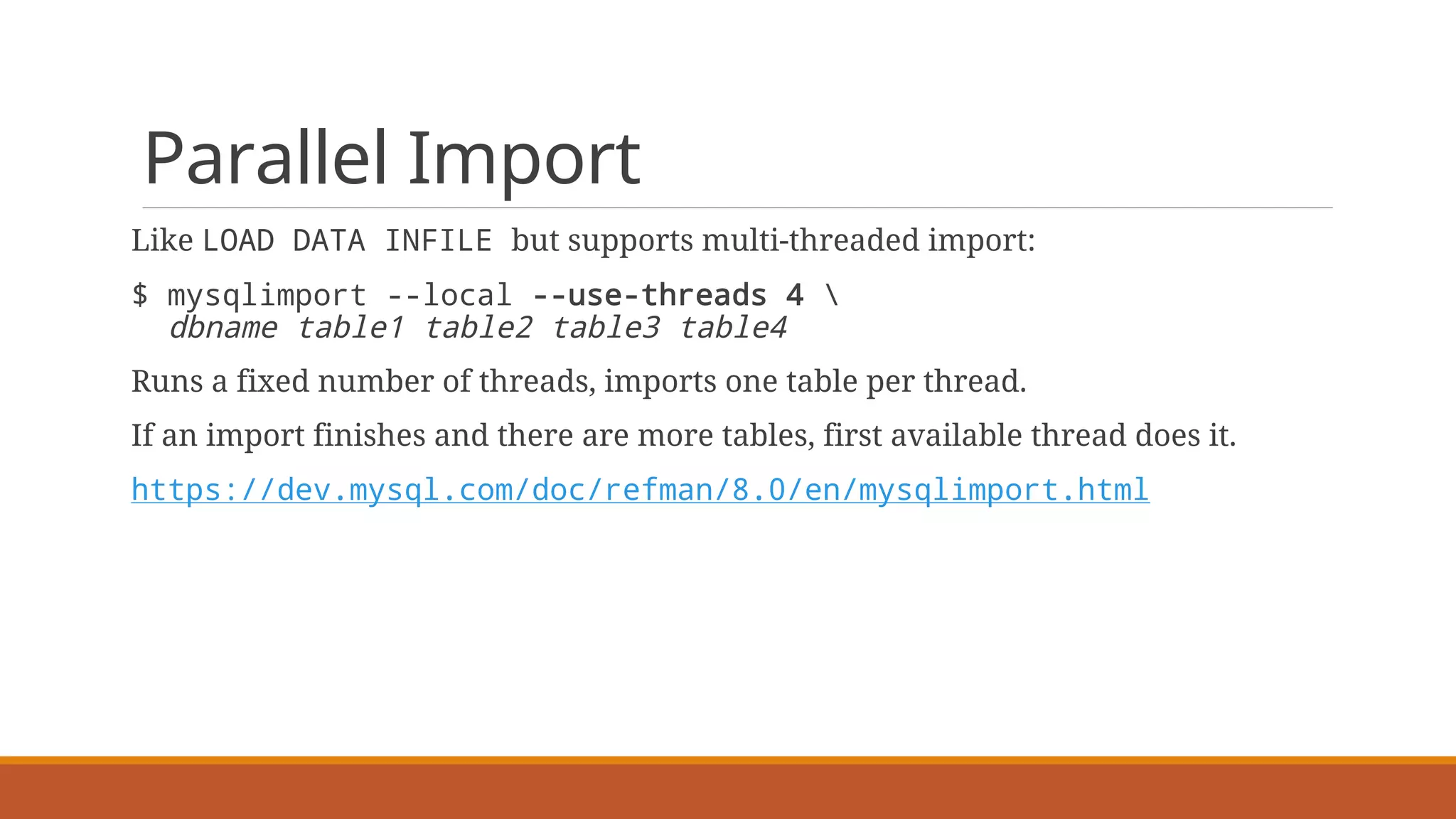 Parallel Import

Like LOAD DATA INFILE but supports multi-threaded import:

$ mysqlimport --local --use-threads 4 \
  dbname table1 table2 table3 table4

Runs a fixed number of threads, imports one table per thread.

If an import finishes and there are more tables, first available thread does it.

https://dev.mysql.com/doc/refman/8.0/en/mysqlimport.html